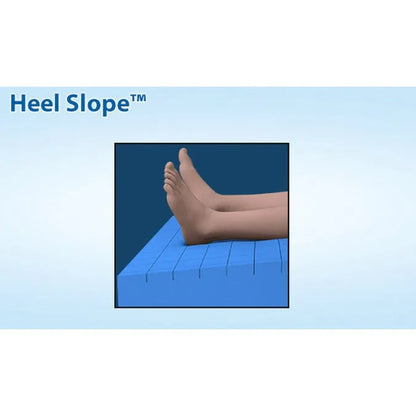 Heel Slope™